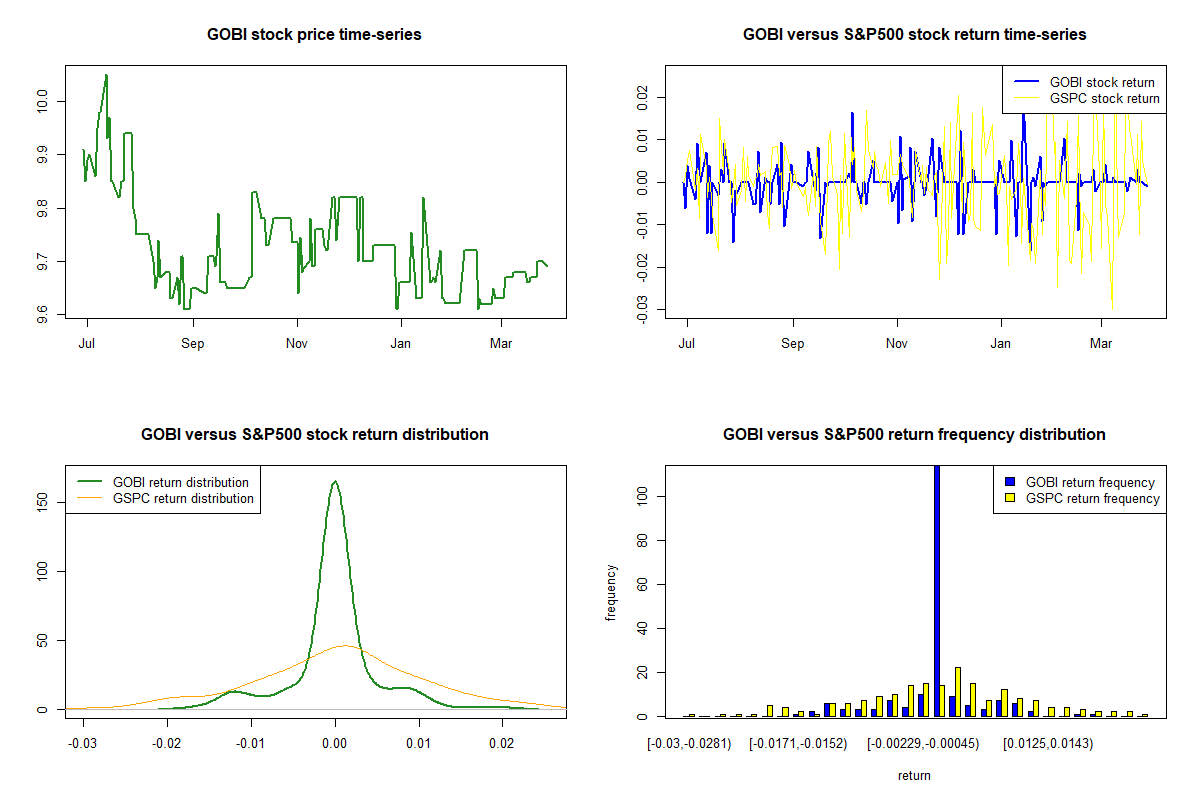 GOBI stock price time-series

10.0
9.9
9.8
9.7
9.6

Jul Sep Nov Jan Mar

GOBI versus S&P500 stock return time-series

GOBI stock return
GSPC stock return

0.02
0.01
0.00
-0.01
-0.02
-0.03

Jul Sep Nov Jan Mar

GOBI versus S&P500 stock return distribution

GOBI return distribution
GSPC return distribution

150
100
50
0

-0.03 -0.02 -0.01 0.00 0.01 0.02

GOBI versus S&P500 return frequency distribution

GOBI return frequency
GSPC return frequency

frequency

100
80
60
40
20
0

[-0.03,-0.0281) [-0.0171,-0.0152) [-0.00229,-0.00045) [0.0125,0.0143)

return